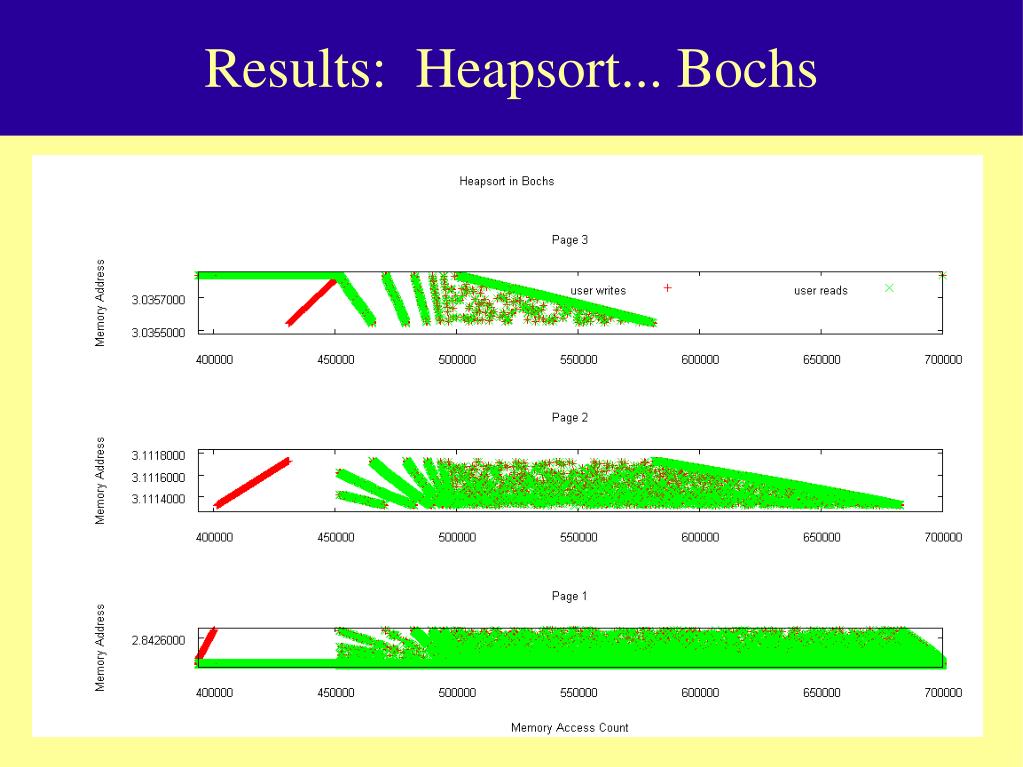 Results: Heapsort... Bochs

Heapsort in Bochs

Page 3

Memory Address

3.0357000
3.0355000

user writes +
user reads ×

400000 450000 500000 550000 600000 650000 700000

Page 2

Memory Address

3.1118000
3.1116000
3.1114000

400000 450000 500000 550000 600000 650000 700000

Page 1

Memory Address

2.8426000

400000 450000 500000 550000 600000 650000 700000

Memory Access Count